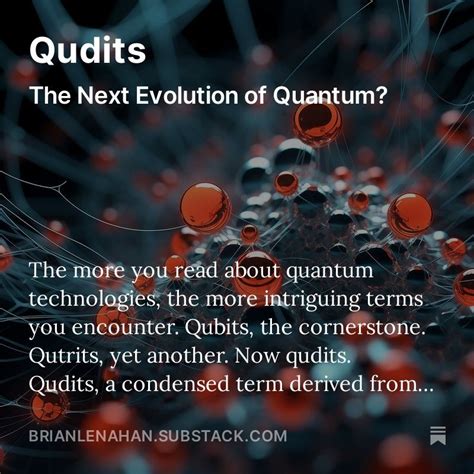 Qudits

The Next Evolution of Quantum?

The more you read about quantum technologies, the more intriguing terms you encounter. Qubits, the cornerstone. Qutrits, yet another. Now qudits. Qudits, a condensed term derived from...

BRIANLENAHAN.SUBSTACK.COM